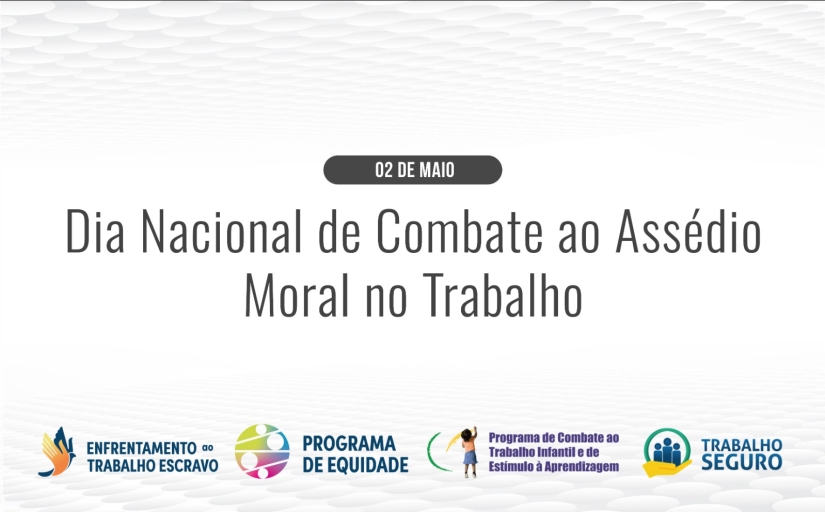 02 DE MAIO

Dia Nacional de Combate ao Assédio Moral no Trabalho

ENFRENTAMENTO ao TRABALHO ESCRAVO

PROGRAMA DE EQUIDADE

Programa de Combate ao Trabalho Infantil e de Estímulo à Aprendizagem

TRABALHO SEGURO